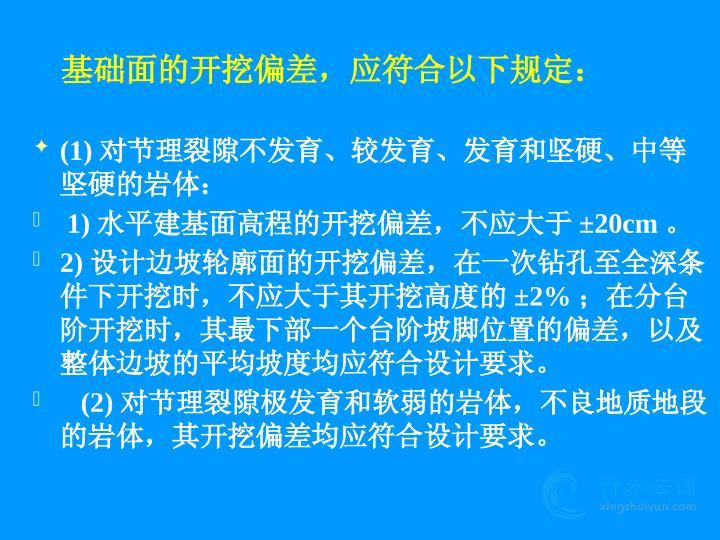 基础面的开挖偏差，应符合以下规定：

(1) 对节理裂隙不发育、较发育、发育和坚硬、中等坚硬的岩体：

1) 水平建基面高程的开挖偏差，不应大于 ±20cm 。

2) 设计边坡轮廓面的开挖偏差，在一次钻孔至全深条件下开挖时，不应大于其开挖高度的 ±2% ；在分台阶开挖时，其最下部一个台阶坡脚位置的偏差，以及整体边坡的平均坡度均应符合设计要求。

(2) 对节理裂隙极发育和软弱的岩体，不良地质地段的岩体，其开挖偏差均应符合设计要求。

行水云课
xingshuiyun.com